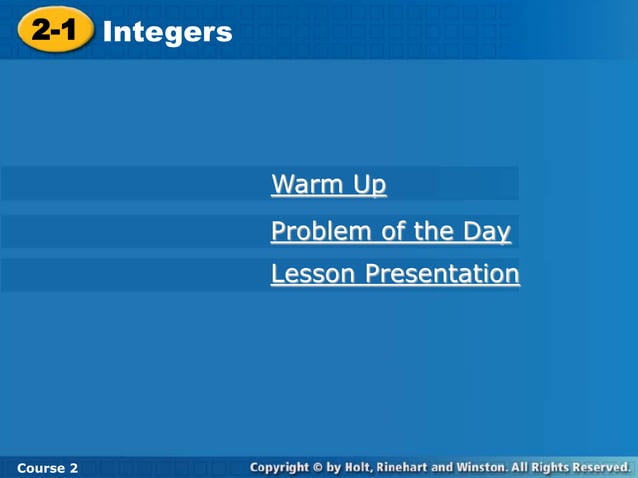 2-1 Integers

Warm Up

Problem of the Day

Lesson Presentation

Course 2

Copyright © by Holt, Rinehart and Winston. All Rights Reserved.